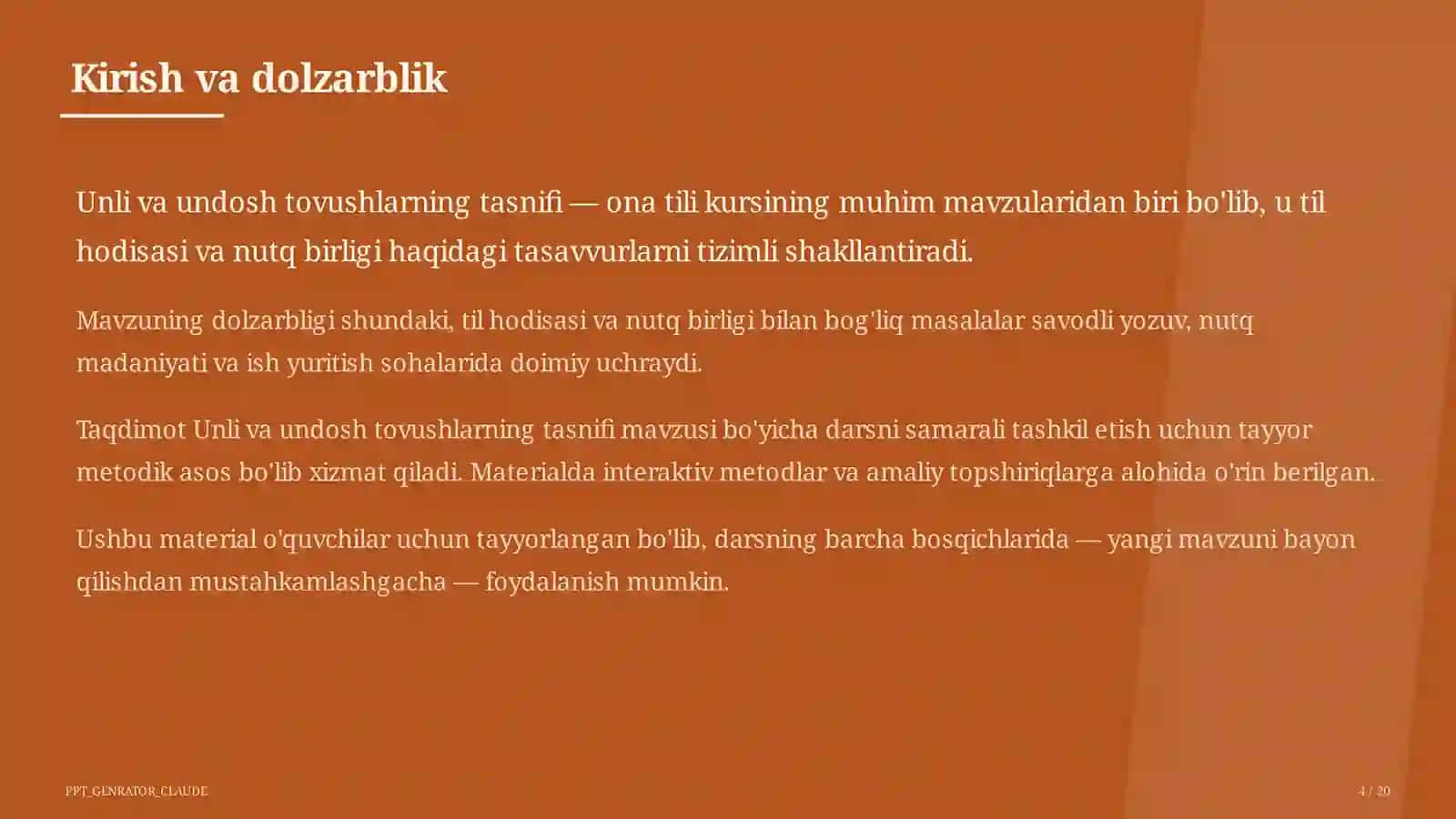 Kirish va dolzarblik

Unli va undosh tovushlarning tasnifi — ona tili kursining muhim mavzularidan biri bo'lib, u til hodisasi va nutq birligi haqidagi tasavvurlarni tizimli shakllantiradi.

Mavzuning dolzarbligi shundaki, til hodisasi va nutq birligi bilan bog'liq masalalar savodli yozuv, nutq madaniyati va ish yuritish sohalarida doimiy uchraydi.

Taqdimot Unli va undosh tovushlarning tasnifi mavzusi bo'yicha darsni samarali tashkil etish uchun tayyor metodik asos bo'lib xizmat qiladi. Materialda interaktiv metodlar va amaliy topshiriqlarga alohida o'rin berilgan.

Ushbu material o'quvchilar uchun tayyorlangan bo'lib, darsning barcha bosqichlarida — yangi mavzuni bayon qilishdan mustahkamlashgacha — foydalanish mumkin.

PPT_GENRATOR_CLAUDE

4 / 20